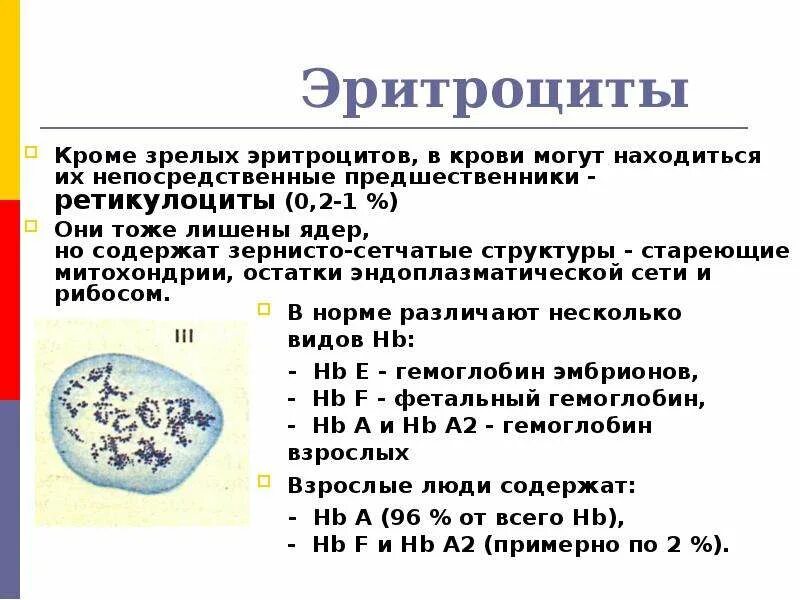 Эритроциты

Кроме зрелых эритроцитов, в крови могут находиться их непосредственные предшественники - ретикулоциты (0,2-1 %)

Они тоже лишены ядер, но содержат зернисто-сетчатые структуры - стареющие митохондрии, остатки эндоплазматической сети и рибосом.

III

В норме различают несколько видов Hb:

- Hb E - гемоглобин эмбрионов,
- Hb F - фетальный гемоглобин,
- Hb A и Hb A2 - гемоглобин взрослых

Взрослые люди содержат:

- Hb A (96 % от всего Hb),
- Hb F и Hb A2 (примерно по 2 %).